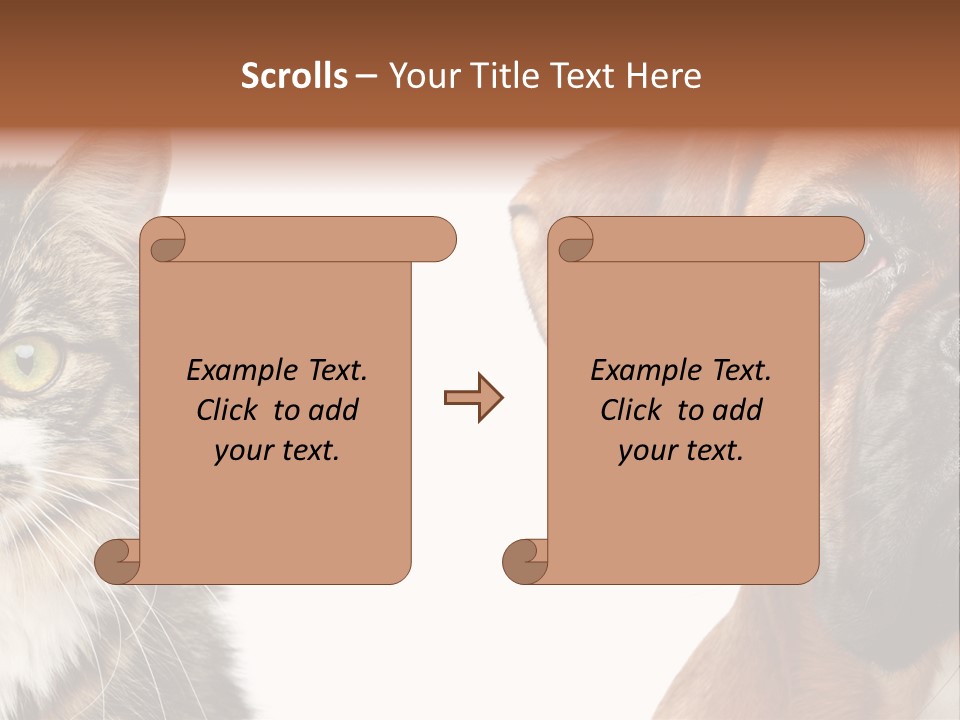 Scrolls – Your Title Text Here

Example Text. Click to add your text.

Example Text. Click to add your text.